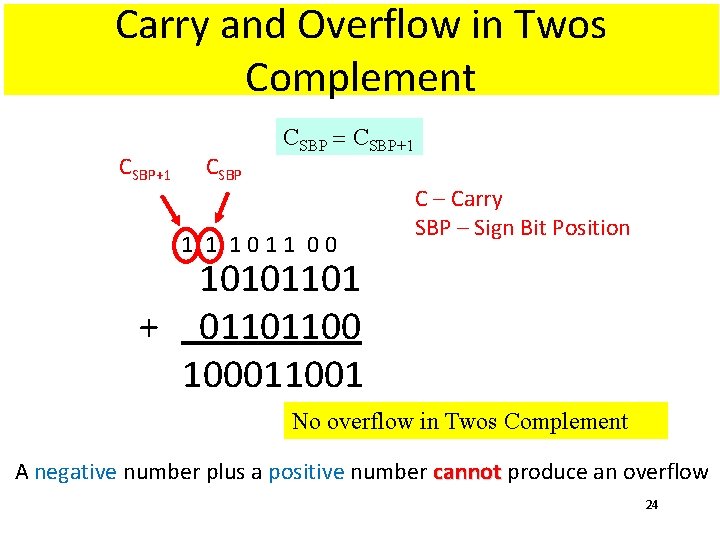 Carry and Overflow in Twos Complement

$C_{SBP} = C_{SBP+1}$

$C_{SBP+1}$ $C_{SBP}$

C – Carry
SBP – Sign Bit Position

1 1 1 0 1 1 0 0
10101101
+ 01101100
100011001

No overflow in Twos Complement

A negative number plus a positive number cannot produce an overflow

24